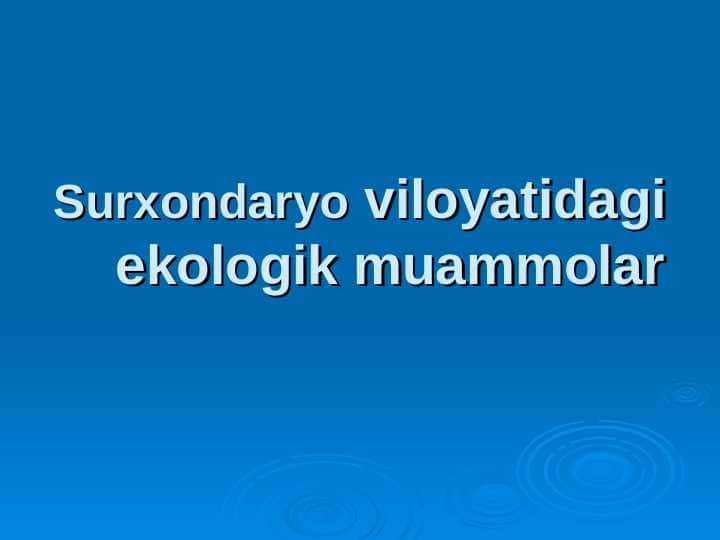 Surxondaryo viloyatidagi ekologik muammolar